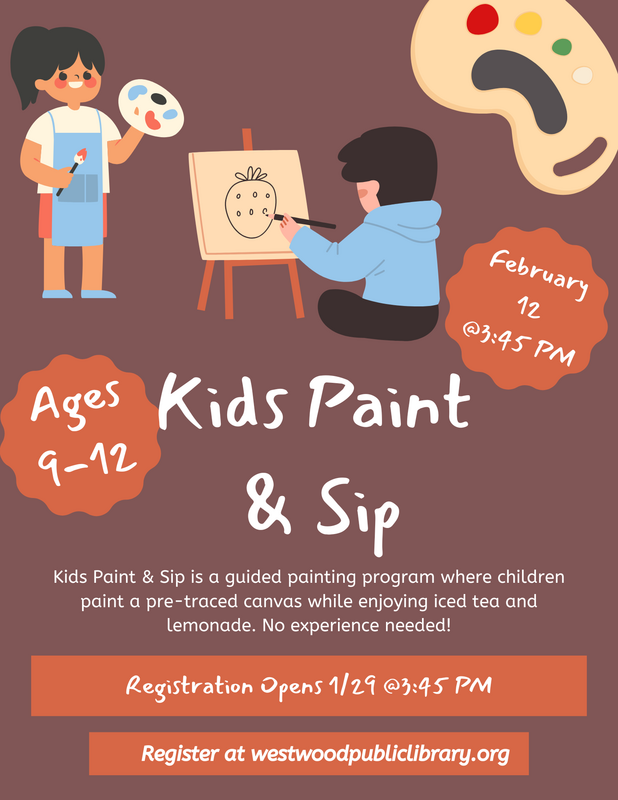 February 12 @3:45 PM

Ages 9-12

Kids Paint & Sip

Kids Paint & Sip is a guided painting program where children paint a pre-traced canvas while enjoying iced tea and lemonade. No experience needed!

Registration Opens 1/29 @3:45 PM

Register at westwoodpubliclibrary.org